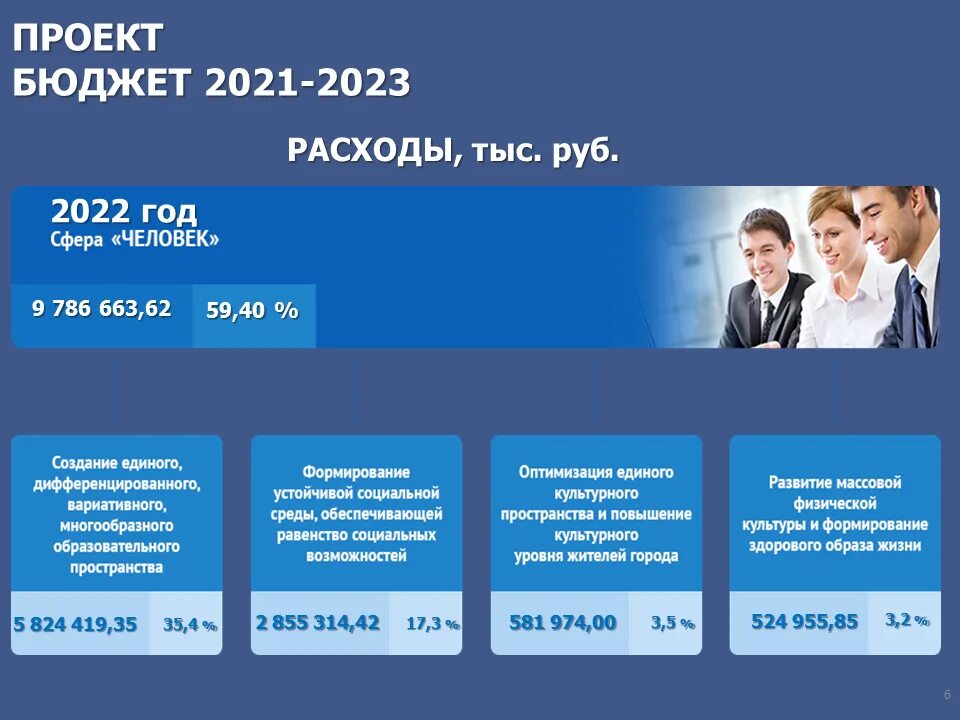 ПРОЕКТ
БЮДЖЕТ 2021-2023

РАСХОДЫ, тыс. руб.

2022 год
Сфера «ЧЕЛОВЕК»

9 786 663,62
59,40 %

Создание единого, дифференцированного, вариативного, многообразного образовательного пространства

5 824 419,35
35,4 %

Формирование устойчивой социальной среды, обеспечивающей равенство социальных возможностей

2 855 314,42
17,3 %

Оптимизация единого культурного пространства и повышение культурного уровня жителей города

581 974,00
3,5 %

Развитие массовой физической культуры и формирование здорового образа жизни

524 955,85
3,2 %

6